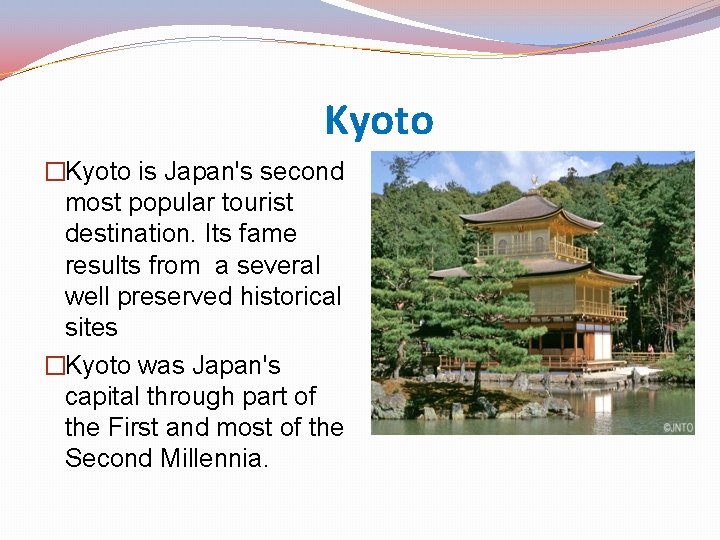 Kyoto

□Kyoto is Japan's second most popular tourist destination. Its fame results from a several well preserved historical sites

□Kyoto was Japan's capital through part of the First and most of the Second Millennia.

©JNTO